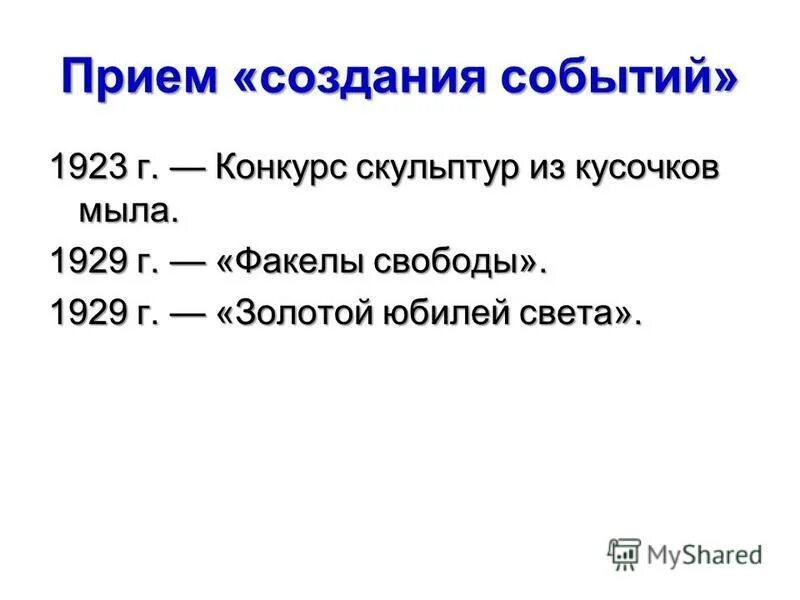 Прием «создания событий»

1923 г. — Конкурс скульптур из кусочков мыла.

1929 г. — «Факелы свободы».

1929 г. — «Золотой юбилей света».

MyShared